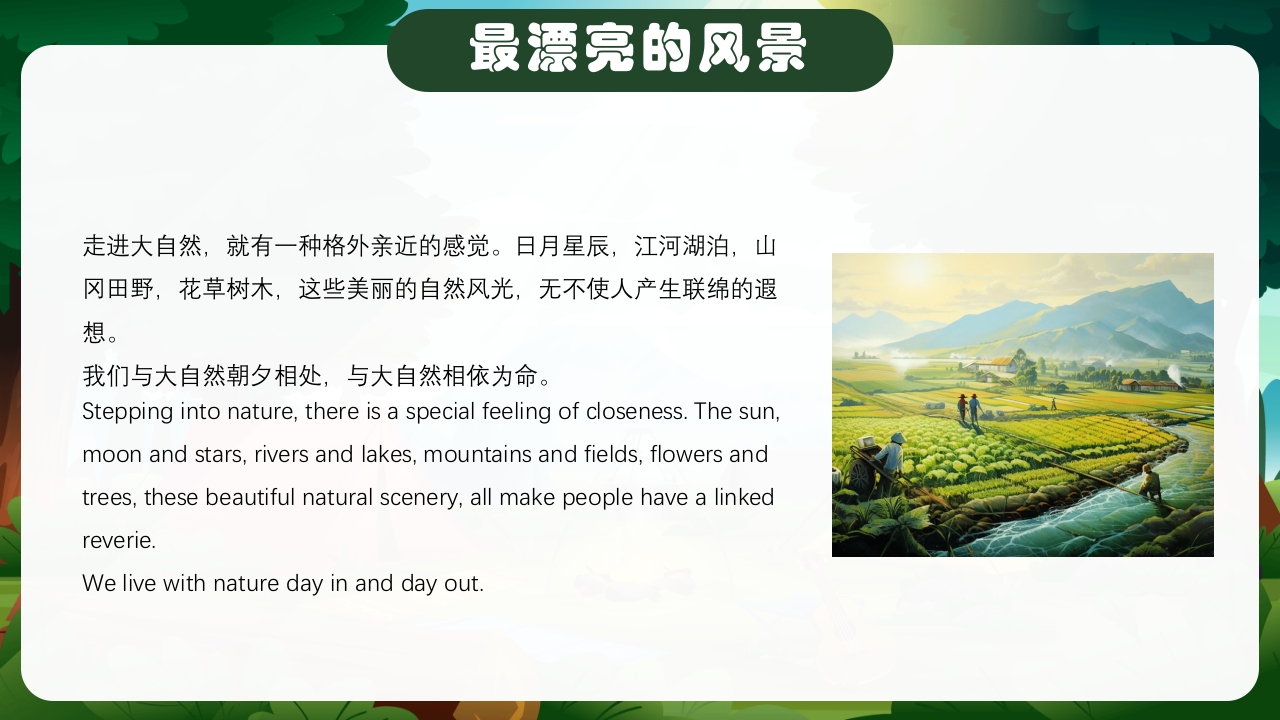 最漂亮的风景

走进大自然，就有一种格外亲近的感觉。日月星辰，江河湖泊，山冈田野，花草树木，这些美丽的自然风光，无不使人产生联绵的遐想。

我们与大自然朝夕相处，与大自然相依为命。

Stepping into nature, there is a special feeling of closeness. The sun, moon and stars, rivers and lakes, mountains and fields, flowers and trees, these beautiful natural scenery, all make people have a linked reverie.

We live with nature day in and day out.